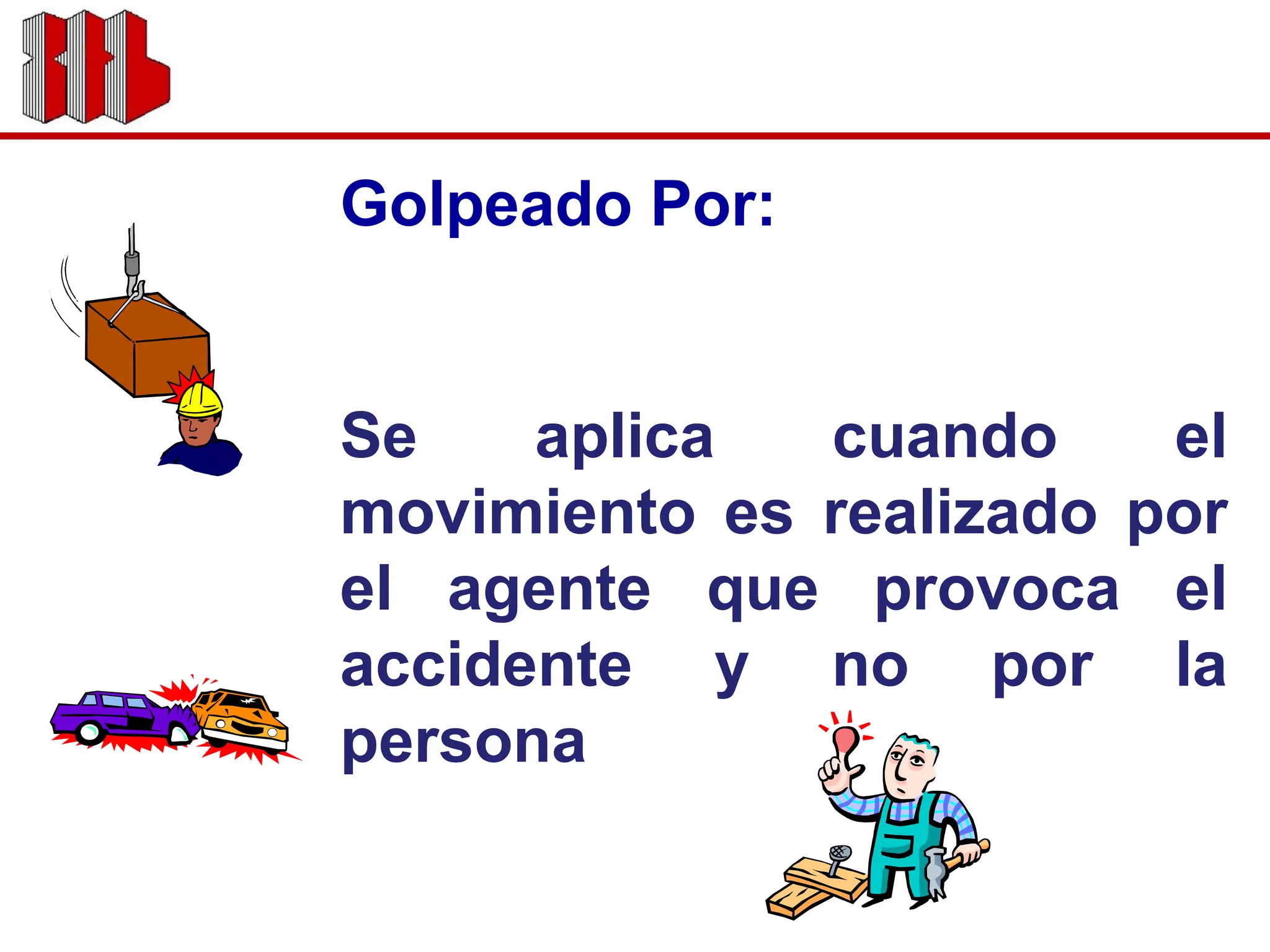 Golpeado Por:

Se aplica cuando el movimiento es realizado por el agente que provoca el accidente y no por la persona